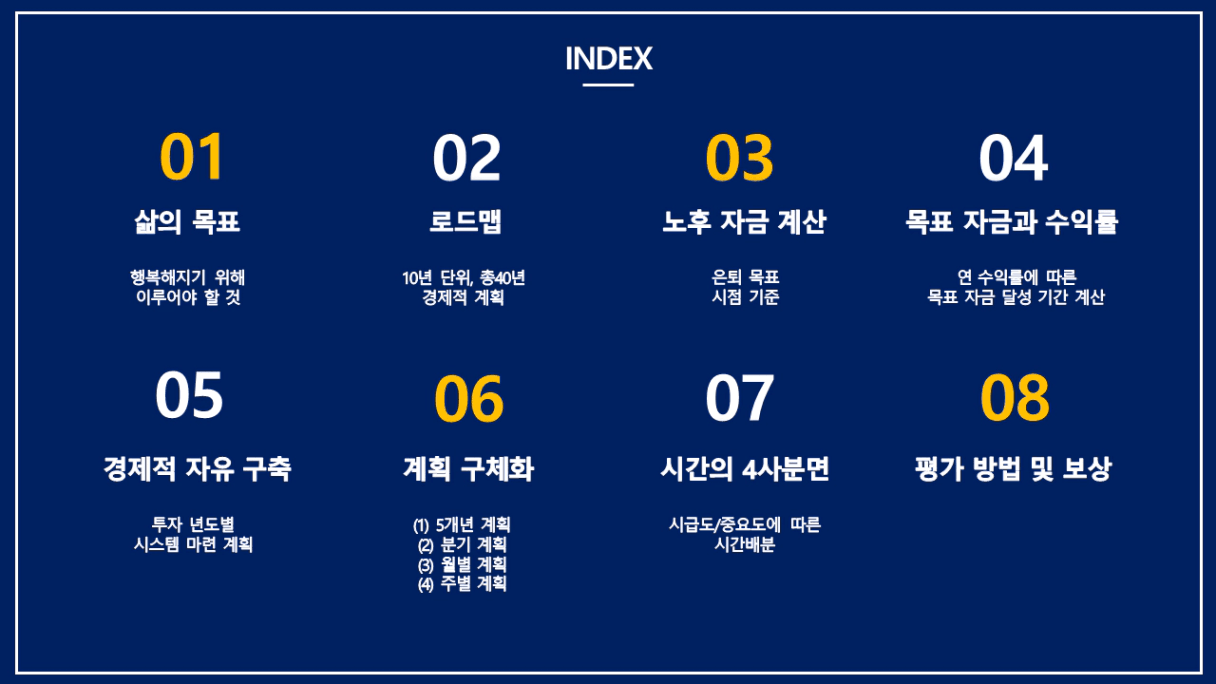 INDEX

01
삶의 목표
행복해지기 위해
이루어야 할 것

02
로드맵
10년 단위, 총40년
경제적 계획

03
노후 자금 계산
은퇴 목표
시점 기준

04
목표 자금과 수익률
연 수익률에 따른
목표 자금 달성 기간 계산

05
경제적 자유 구축
투자 년도별
시스템 마련 계획

06
계획 구체화
(1) 5개년 계획
(2) 분기 계획
(3) 월별 계획
(4) 주별 계획

07
시간의 4사분면
시급도/중요도에 따른
시간배분

08
평가 방법 및 보상